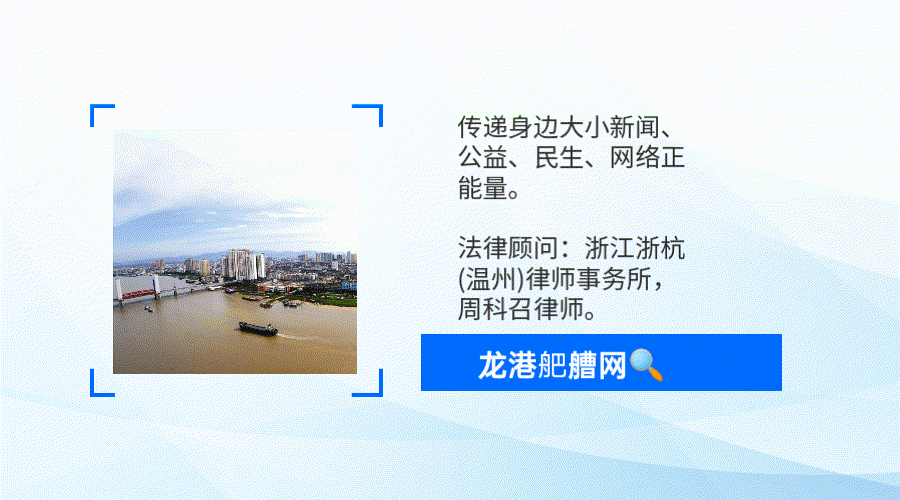 传递身边大小新闻、公益、民生、网络正能量。

法律顾问：浙江浙杭(温州)律师事务所，周科召律师。

龙港舥艚网